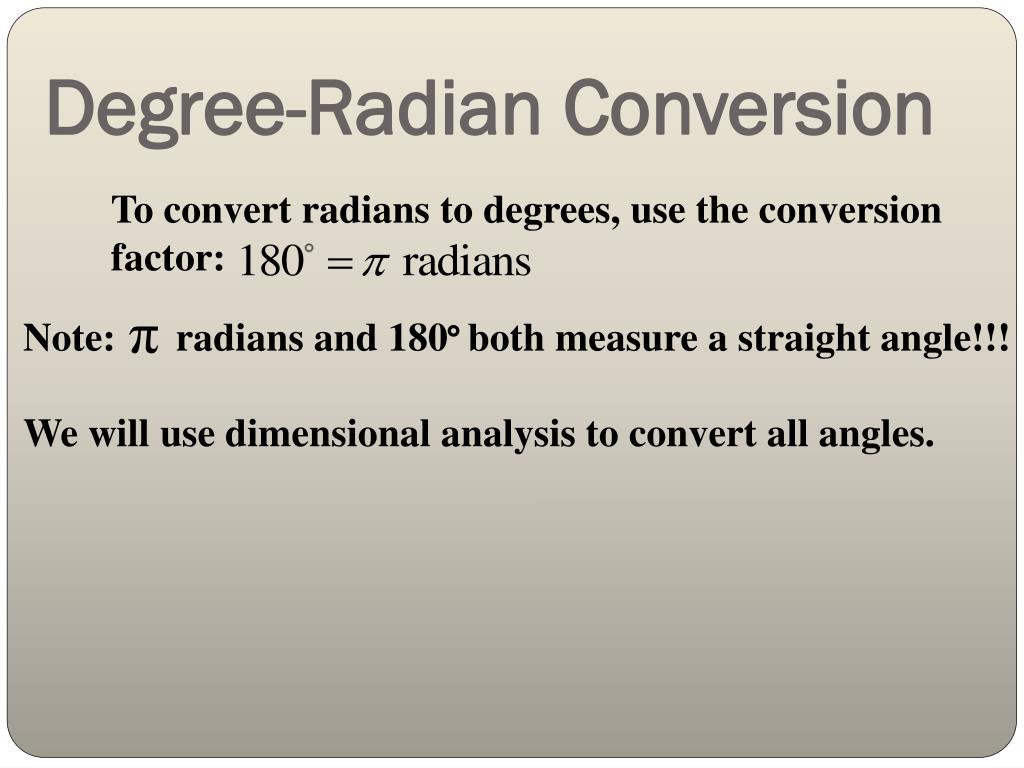 Degree-Radian Conversion

To convert radians to degrees, use the conversion factor: $180^\circ = \pi$ radians

Note: $\pi$ radians and 180° both measure a straight angle!!!

We will use dimensional analysis to convert all angles.